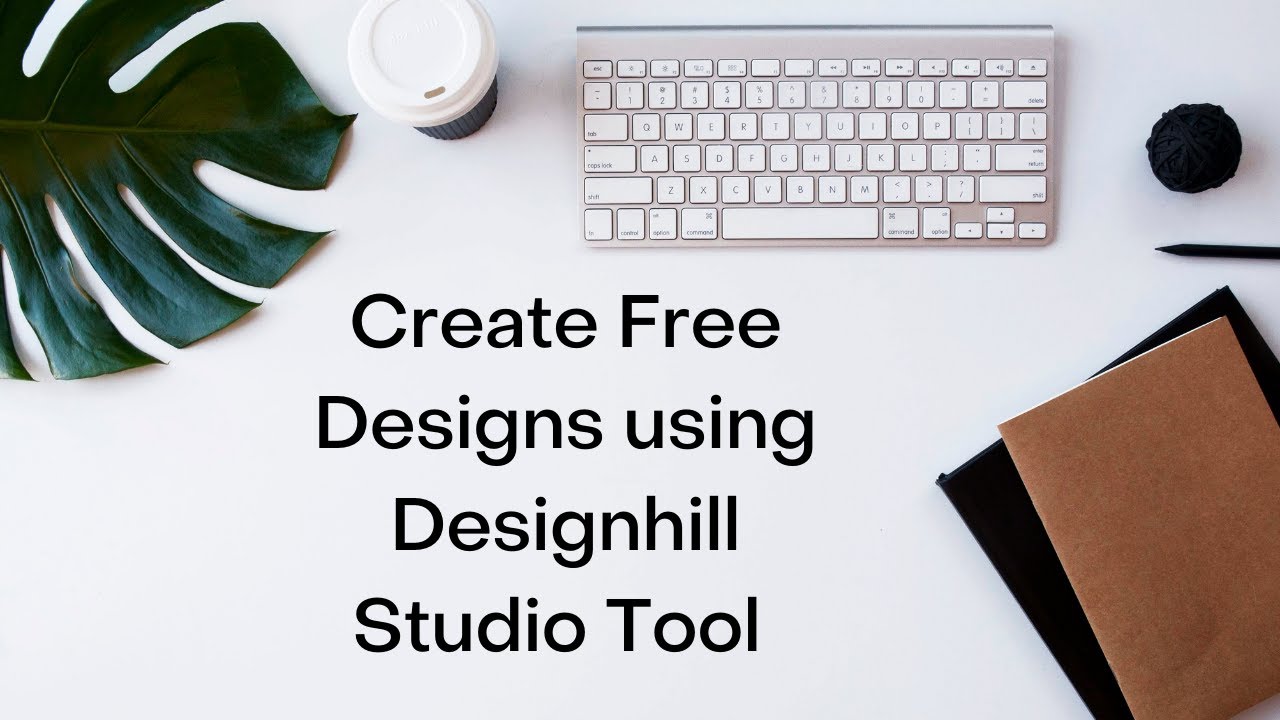 Create Free Designs using Designhill Studio Tool